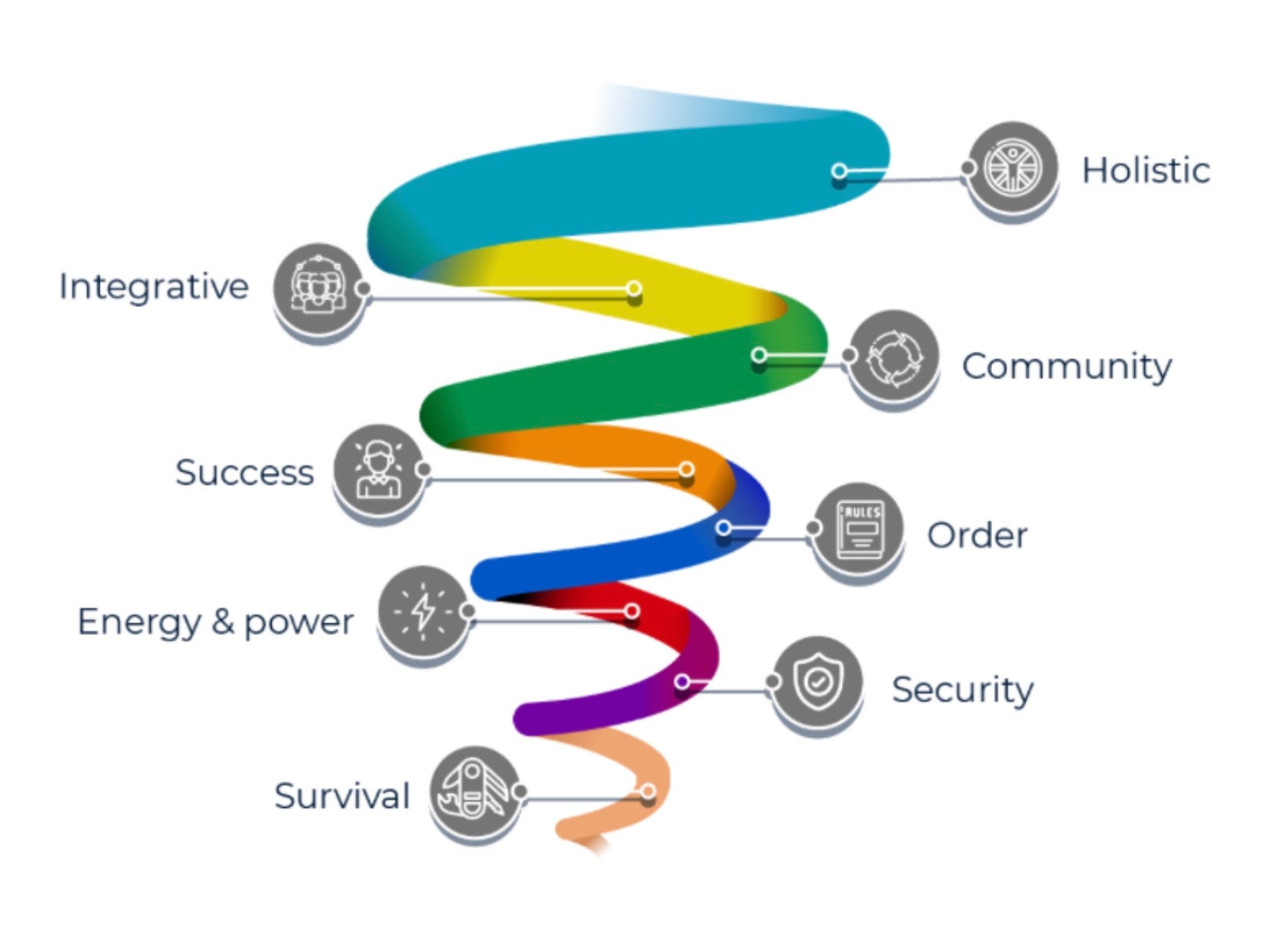 Holistic

Integrative

Community

Success

RULES

Order

Energy & power

Security

Survival